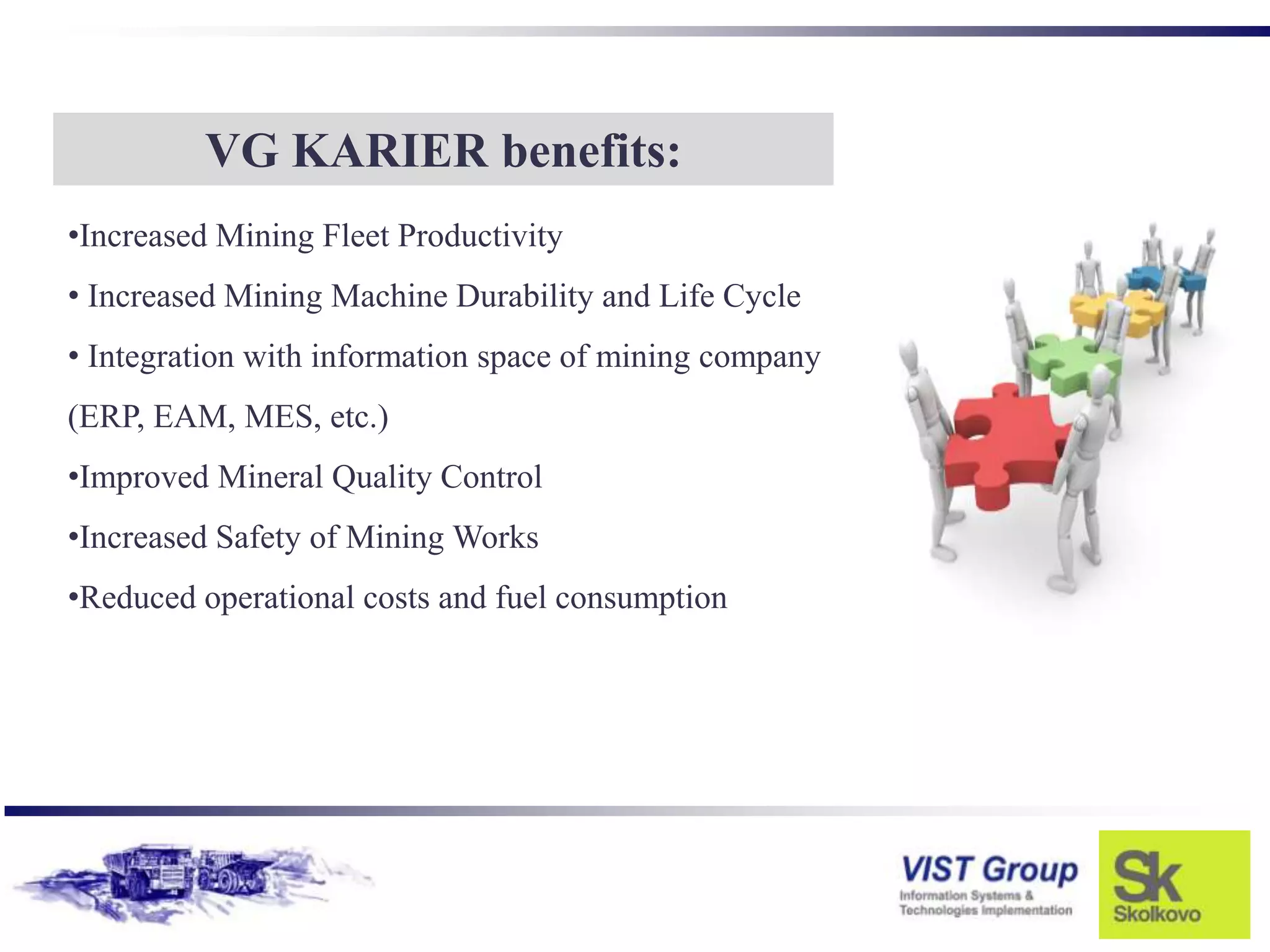 VG KARIER benefits:

•Increased Mining Fleet Productivity

• Increased Mining Machine Durability and Life Cycle

• Integration with information space of mining company (ERP, EAM, MES, etc.)

•Improved Mineral Quality Control

•Increased Safety of Mining Works

•Reduced operational costs and fuel consumption

VIST Group
Information Systems & Technologies Implementation

Sk
Skolkovo